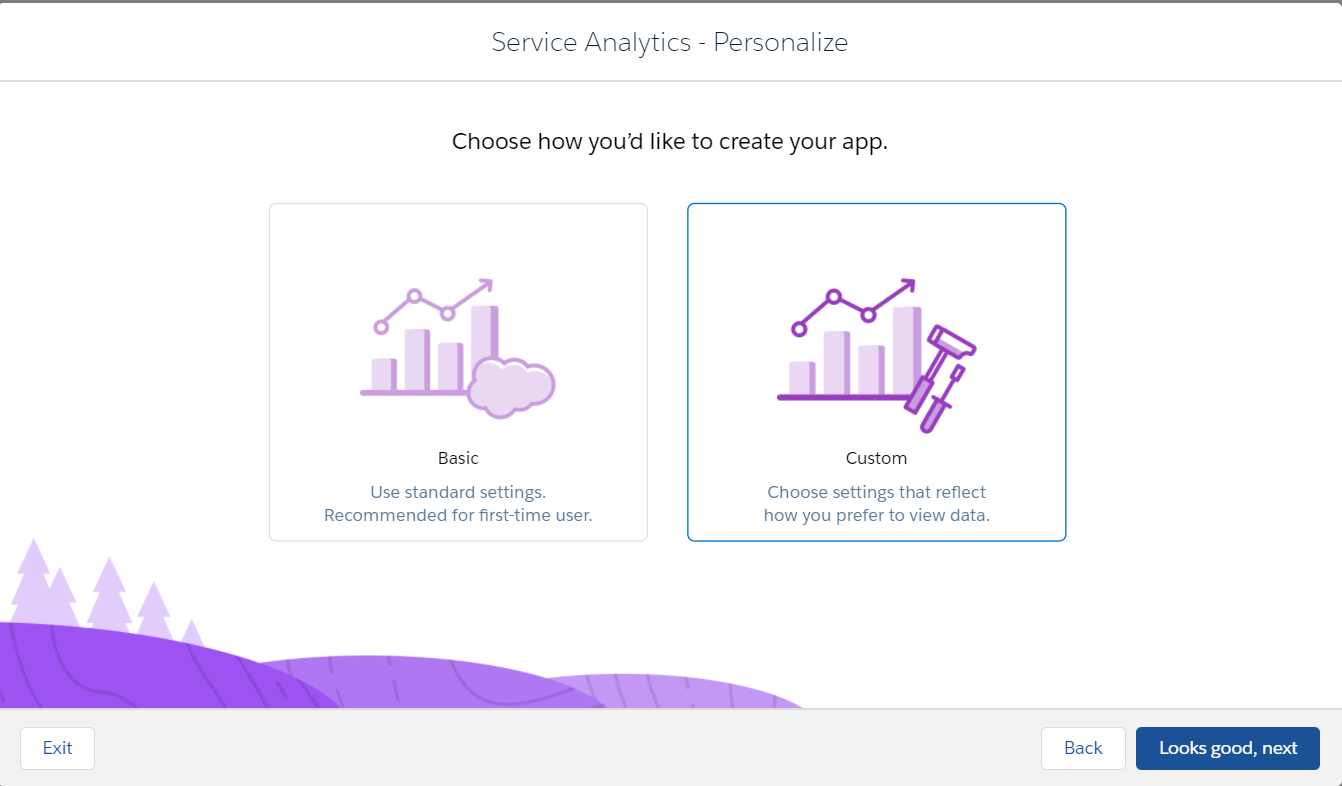 Service Analytics - Personalize

Choose how you'd like to create your app.

Basic

Use standard settings.
Recommended for first-time user.

Custom

Choose settings that reflect
how you prefer to view data.

Exit

Back

Looks good, next